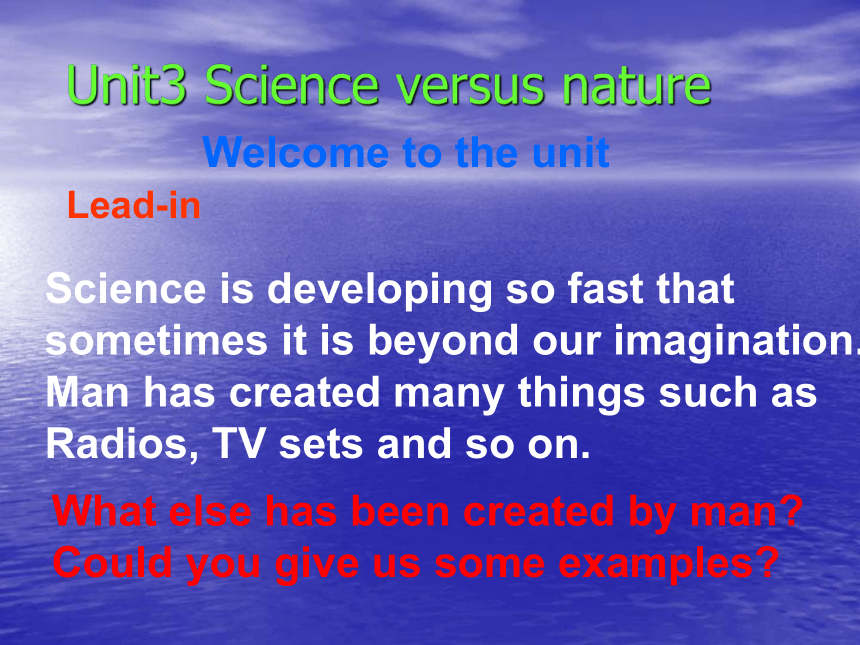 Unit3 Science versus nature

Welcome to the unit

Lead-in

Science is developing so fast that sometimes it is beyond our imagination. Man has created many things such as Radios, TV sets and so on.

What else has been created by man? Could you give us some examples?